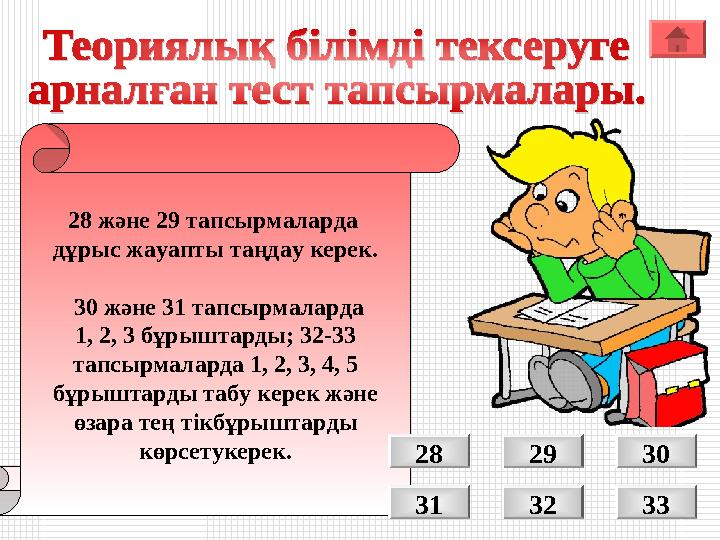 Теориялық білімді тексеруге арналған тест тапсырмалары.

28 және 29 тапсырмаларда дұрыс жауапты таңдау керек.

30 және 31 тапсырмаларда 1, 2, 3 бұрыштарды; 32-33 тапсырмаларда 1, 2, 3, 4, 5 бұрыштарды табу керек және өзара тең тікбұрыштарды көрсетукерек.

28 29 30
31 32 33